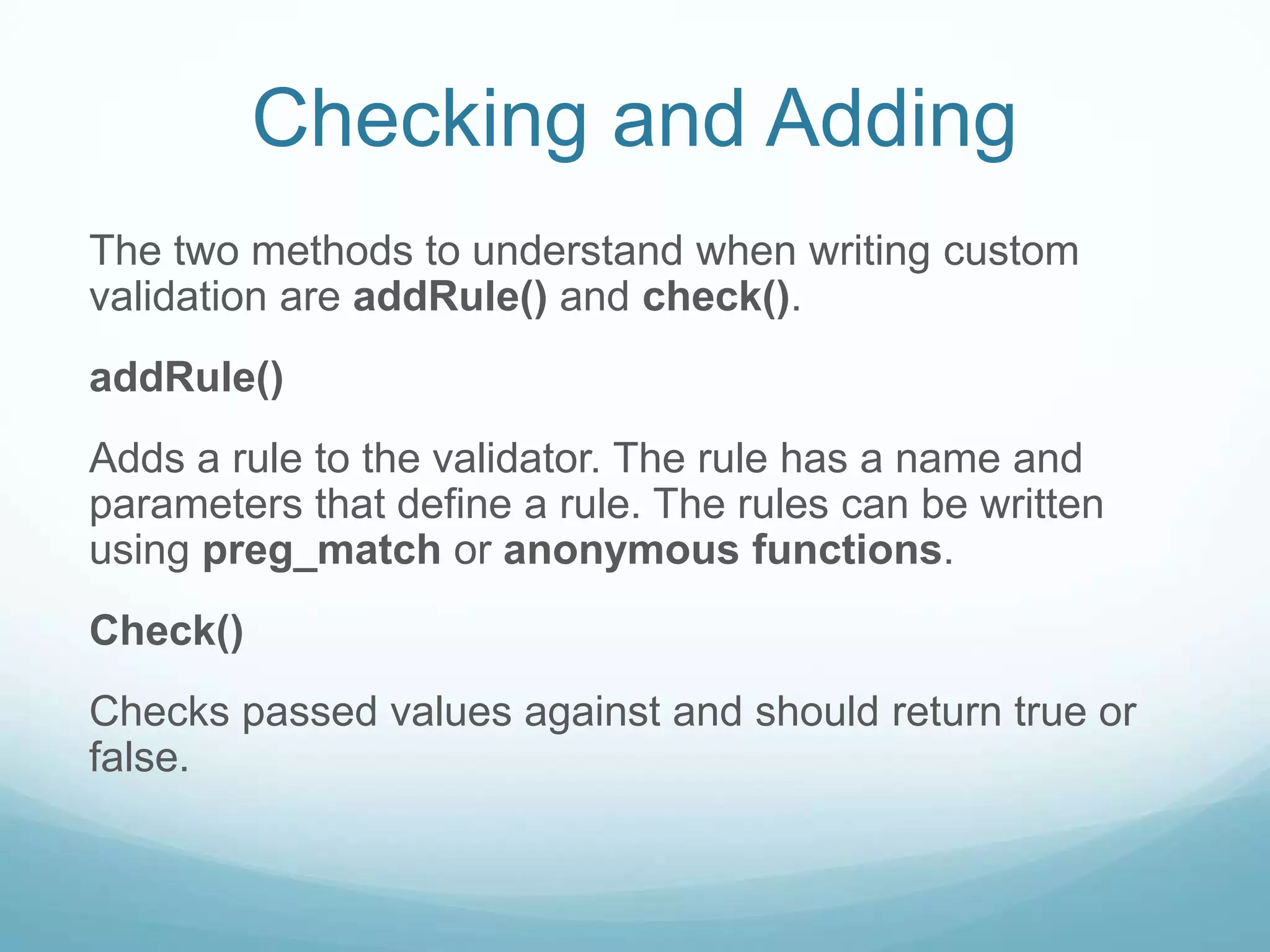 Checking and Adding

The two methods to understand when writing custom validation are addRule() and check().

addRule()

Adds a rule to the validator. The rule has a name and parameters that define a rule. The rules can be written using preg_match or anonymous functions.

Check()

Checks passed values against and should return true or false.